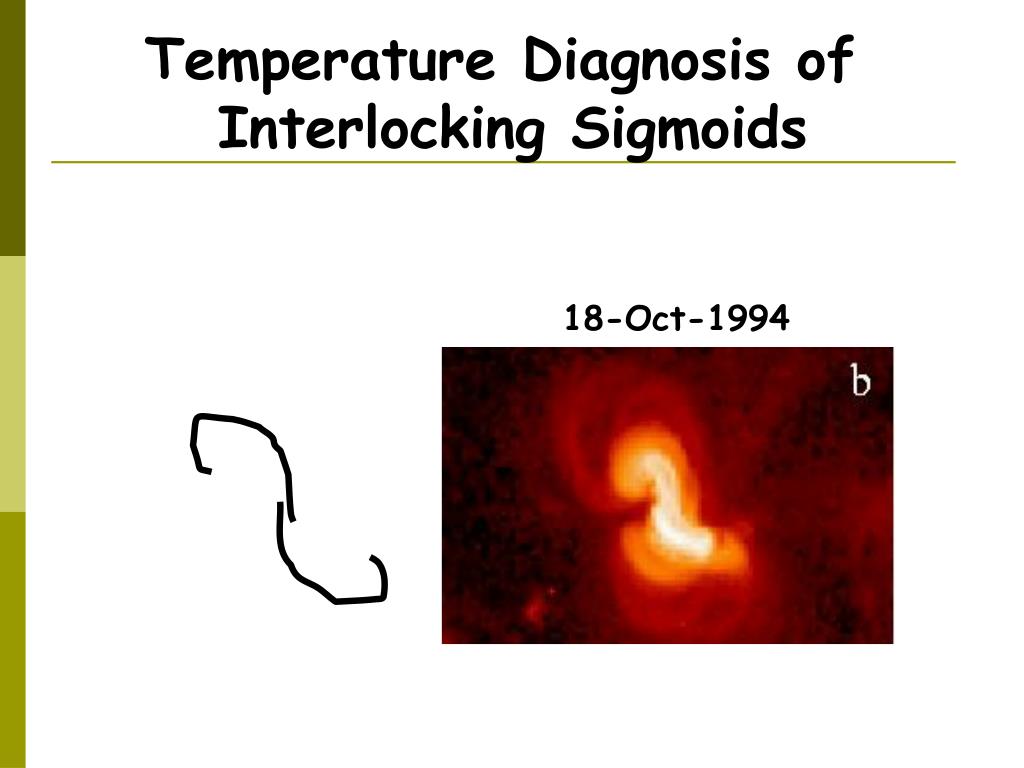 Temperature Diagnosis of Interlocking Sigmoids

18-Oct-1994

b